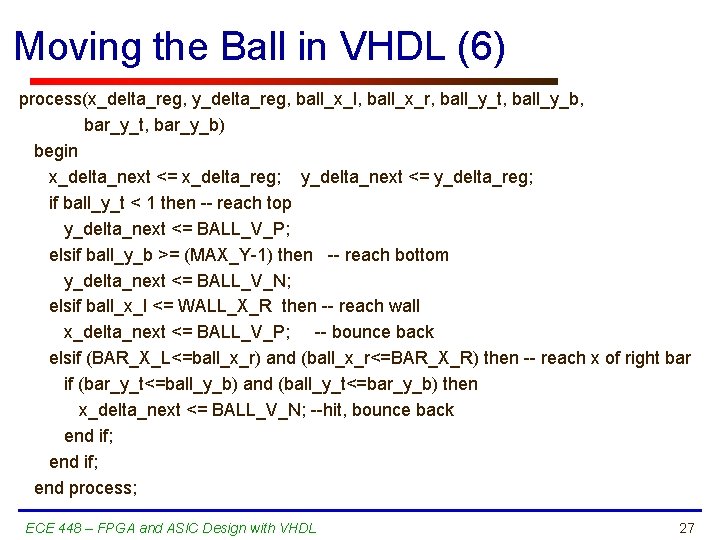 Moving the Ball in VHDL (6)

process(x_delta_reg, y_delta_reg, ball_x_l, ball_x_r, ball_y_t, ball_y_b, bar_y_t, bar_y_b)
begin
x_delta_next <= x_delta_reg; y_delta_next <= y_delta_reg;
if ball_y_t < 1 then -- reach top
y_delta_next <= BALL_V_P;
elsif ball_y_b >= (MAX_Y-1) then -- reach bottom
y_delta_next <= BALL_V_N;
elsif ball_x_l <= WALL_X_R then -- reach wall
x_delta_next <= BALL_V_P; -- bounce back
elsif (BAR_X_L<=ball_x_r) and (ball_x_r<=BAR_X_R) then -- reach x of right bar
if (bar_y_t<=ball_y_b) and (ball_y_t<=bar_y_b) then
x_delta_next <= BALL_V_N; --hit, bounce back
end if;
end if;
end process;

ECE 448 – FPGA and ASIC Design with VHDL
27